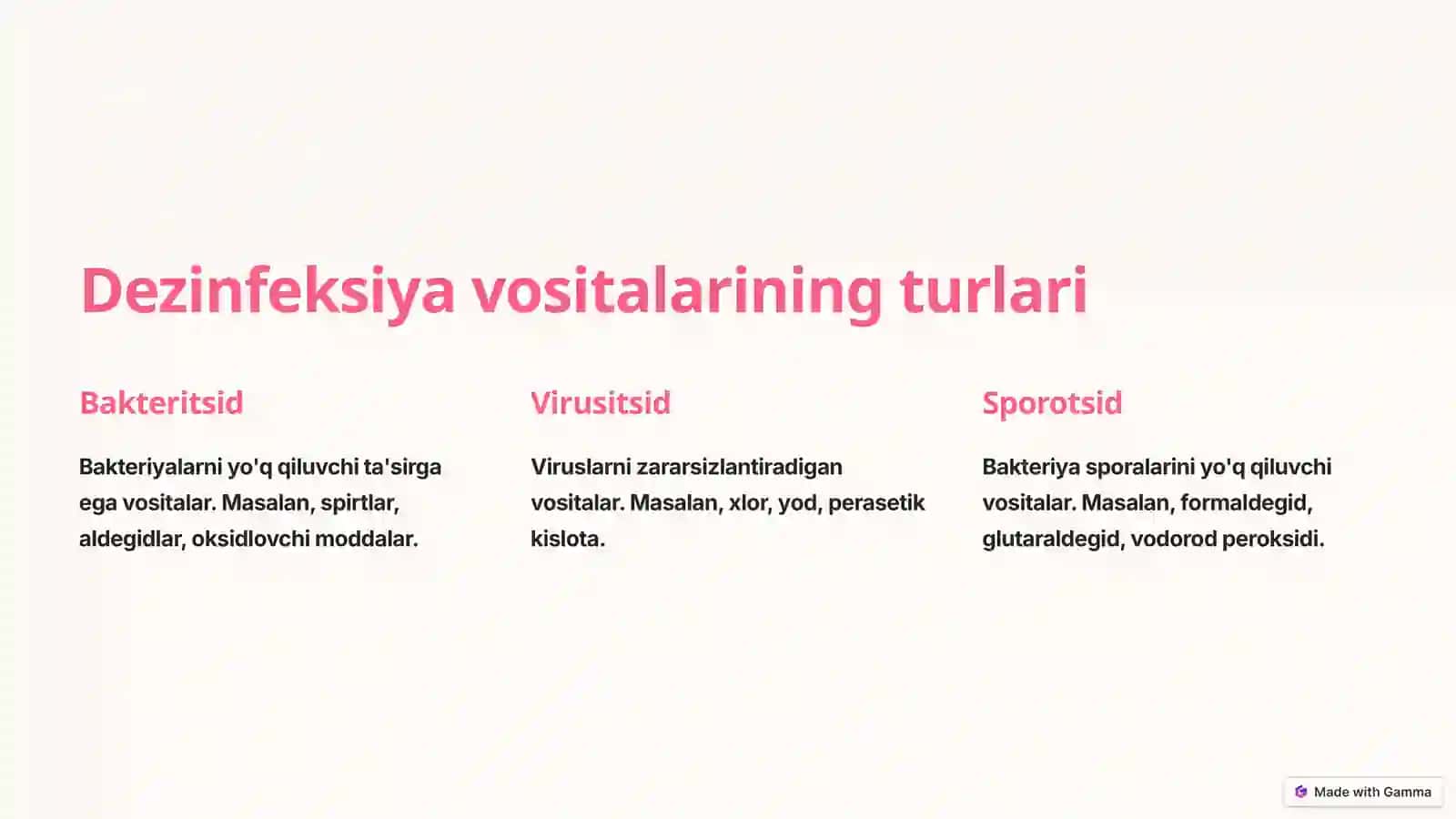 Dezinfeksiya vositalarining turlari

Bakteritsid

Bakteriyalarni yo'q qiluvchi ta'sirga ega vositalar. Masalan, spirtlar, aldegidlar, oksidlovchi moddalar.

Virusitsid

Viruslarni zararsizlantiradigan vositalar. Masalan, xlor, yod, perasetik kislota.

Sporotsid

Bakteriya sporalarini yo'q qiluvchi vositalar. Masalan, formaldegid, glutaraldegid, vodorod peroksidi.

Made with Gamma